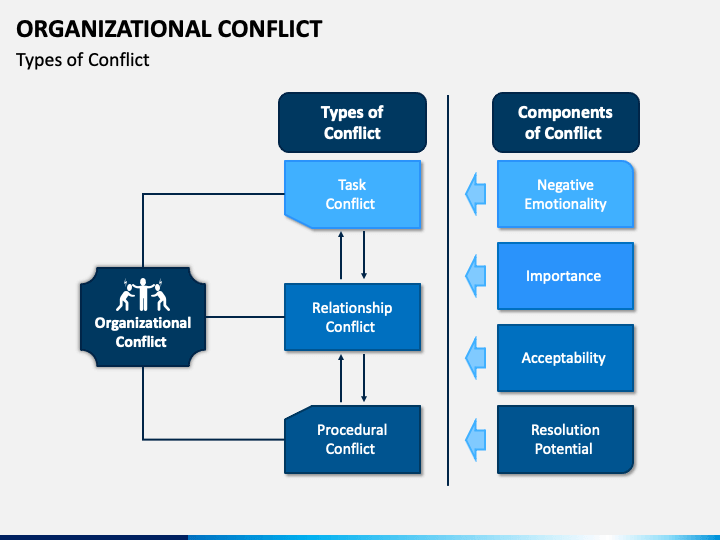 ORGANIZATIONAL CONFLICT

Types of Conflict

Organizational Conflict

Types of Conflict

Task Conflict

Relationship Conflict

Procedural Conflict

Components of Conflict

Negative Emotionality

Importance

Acceptability

Resolution Potential